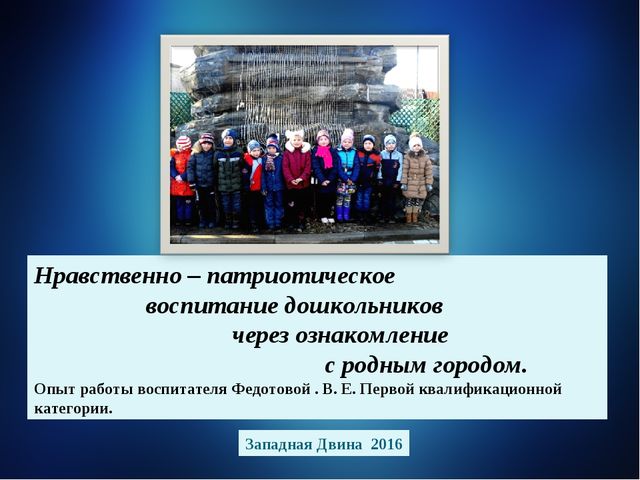 Нравственно – патриотическое воспитание дошкольников через ознакомление с родным городом.

Опыт работы воспитателя Федотовой . В. Е. Первой квалификационной категории.

Западная Двина 2016